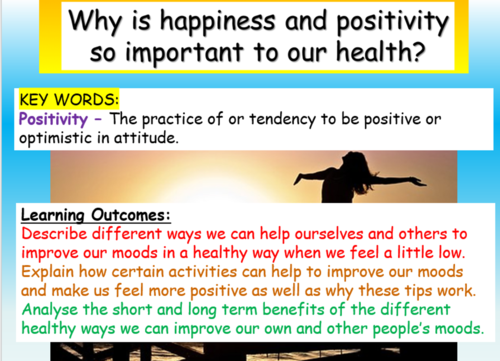 Why is happiness and positivity so important to our health?

KEY WORDS:
Positivity – The practice of or tendency to be positive or optimistic in attitude.

Learning Outcomes:
Describe different ways we can help ourselves and others to improve our moods in a healthy way when we feel a little low.
Explain how certain activities can help to improve our moods and make us feel more positive as well as why these tips work.
Analyse the short and long term benefits of the different healthy ways we can improve our own and other people's moods.